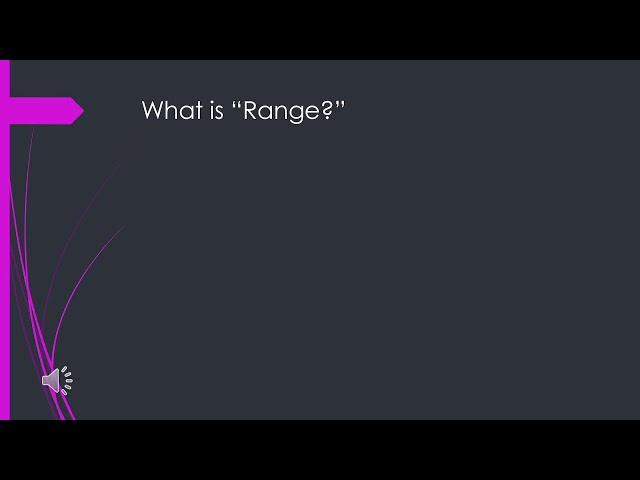 What is “Range?”